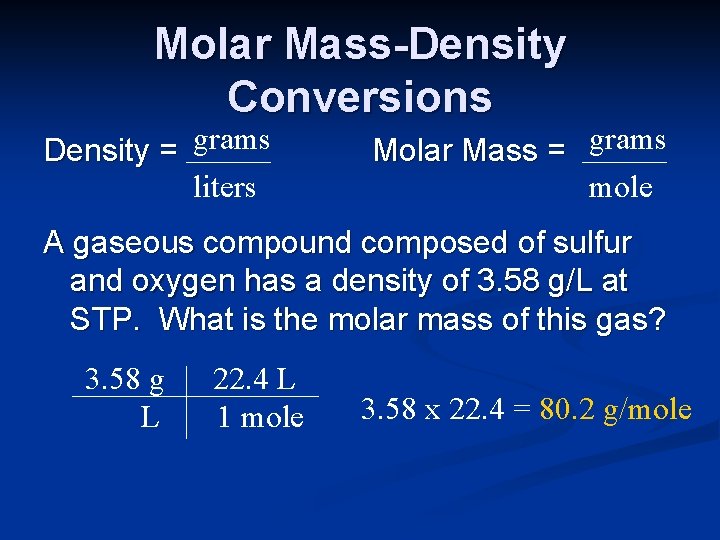 Molar Mass-Density Conversions

Density = $\frac{\text{grams}}{\text{liters}}$ Molar Mass = $\frac{\text{grams}}{\text{mole}}$

A gaseous compound composed of sulfur and oxygen has a density of 3.58 g/L at STP. What is the molar mass of this gas?

| 3.58 g | 22.4 L |
|---|---|
| L | 1 mole |

3.58 x 22.4 = 80.2 g/mole